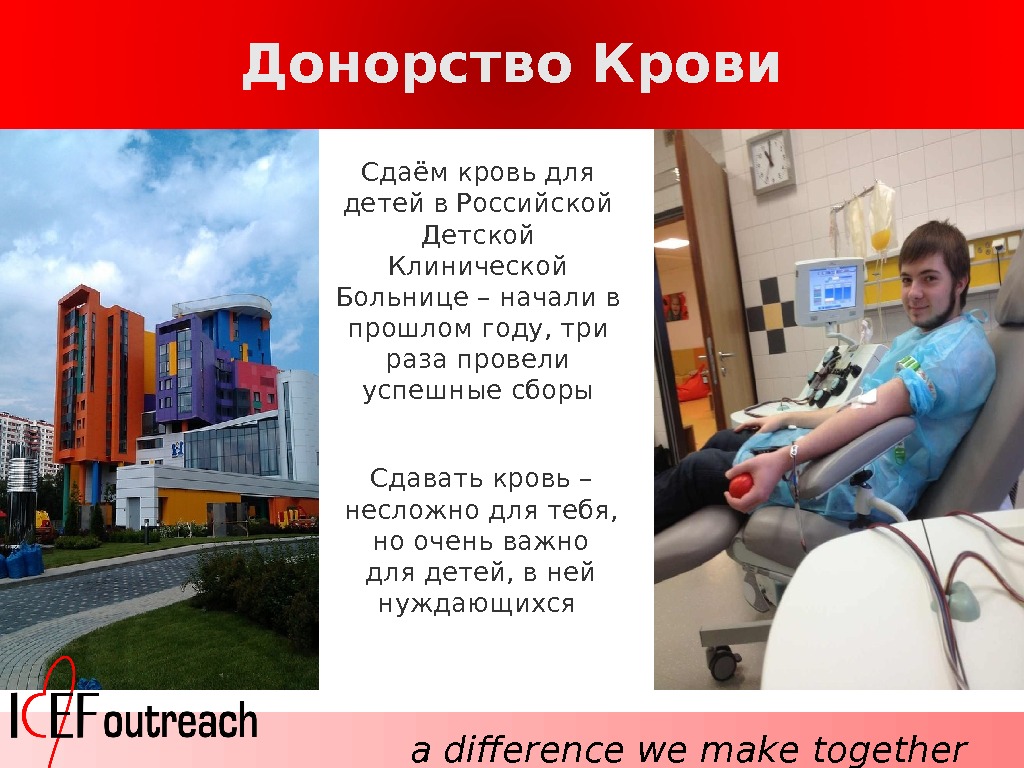 Донорство Крови

Сдаём кровь для детей в Российской Детской Клинической Больнице – начали в прошлом году, три раза провели успешные сборы

Сдавать кровь – несложно для тебя, но очень важно для детей, в ней нуждающихся

ICEF outreach

a difference we make together